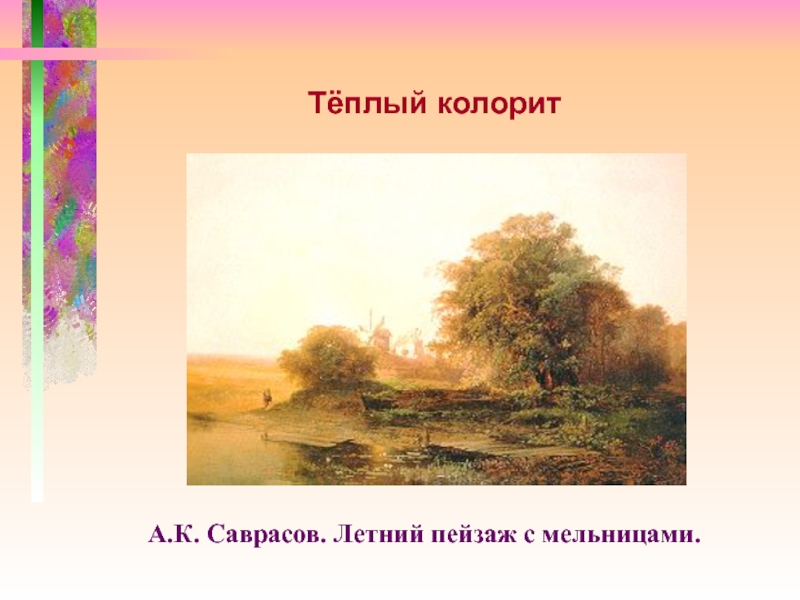 Тёплый колорит

А.К. Саврасов. Летний пейзаж с мельницами.